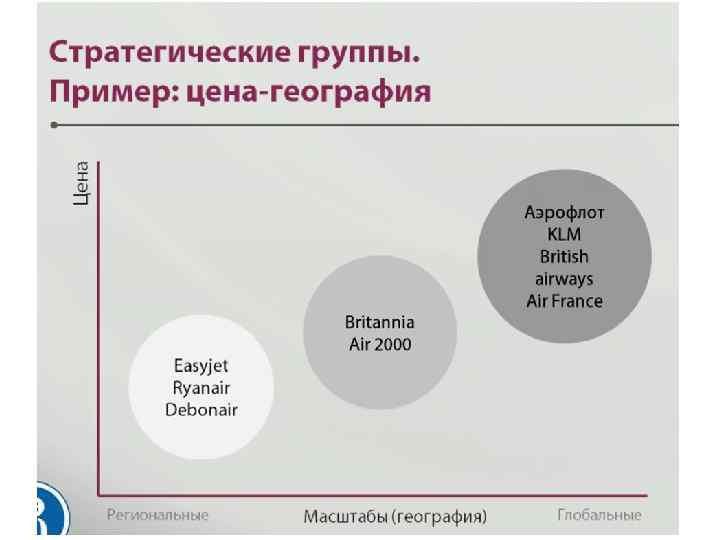 Стратегические группы.
Пример: цена-география

Цена

Аэрофлот
KLM
British
airways
Air France

Britannia
Air 2000

Easyjet
Ryanair
Debonair

Региональные

Масштабы (география)

Глобальные